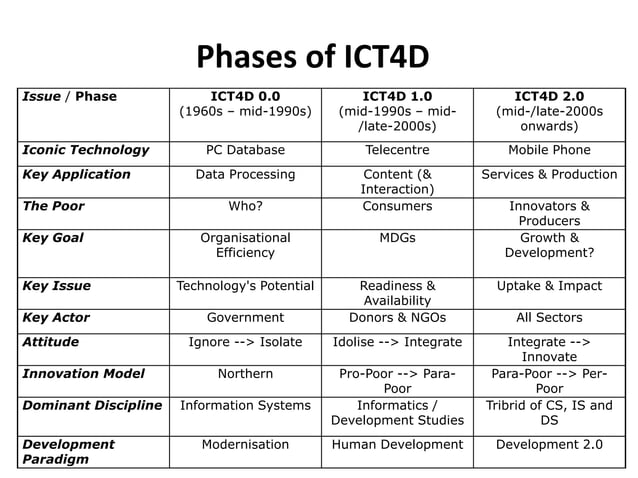 Phases of ICT4D

| Issue / Phase | ICT4D 0.0 (1960s – mid-1990s) | ICT4D 1.0 (mid-1990s – mid-/late-2000s) | ICT4D 2.0 (mid-/late-2000s onwards) |
|---|---|---|---|
| Iconic Technology | PC Database | Telecentre | Mobile Phone |
| Key Application | Data Processing | Content (& Interaction) | Services & Production |
| The Poor | Who? | Consumers | Innovators & Producers |
| Key Goal | Organisational Efficiency | MDGs | Growth & Development? |
| Key Issue | Technology's Potential | Readiness & Availability | Uptake & Impact |
| Key Actor | Government | Donors & NGOs | All Sectors |
| Attitude | Ignore --> Isolate | Idolise --> Integrate | Integrate --> Innovate |
| Innovation Model | Northern | Pro-Poor --> Para-Poor | Para-Poor --> Per-Poor |
| Dominant Discipline | Information Systems | Informatics / Development Studies | Tribrid of CS, IS and DS |
| Development Paradigm | Modernisation | Human Development | Development 2.0 |